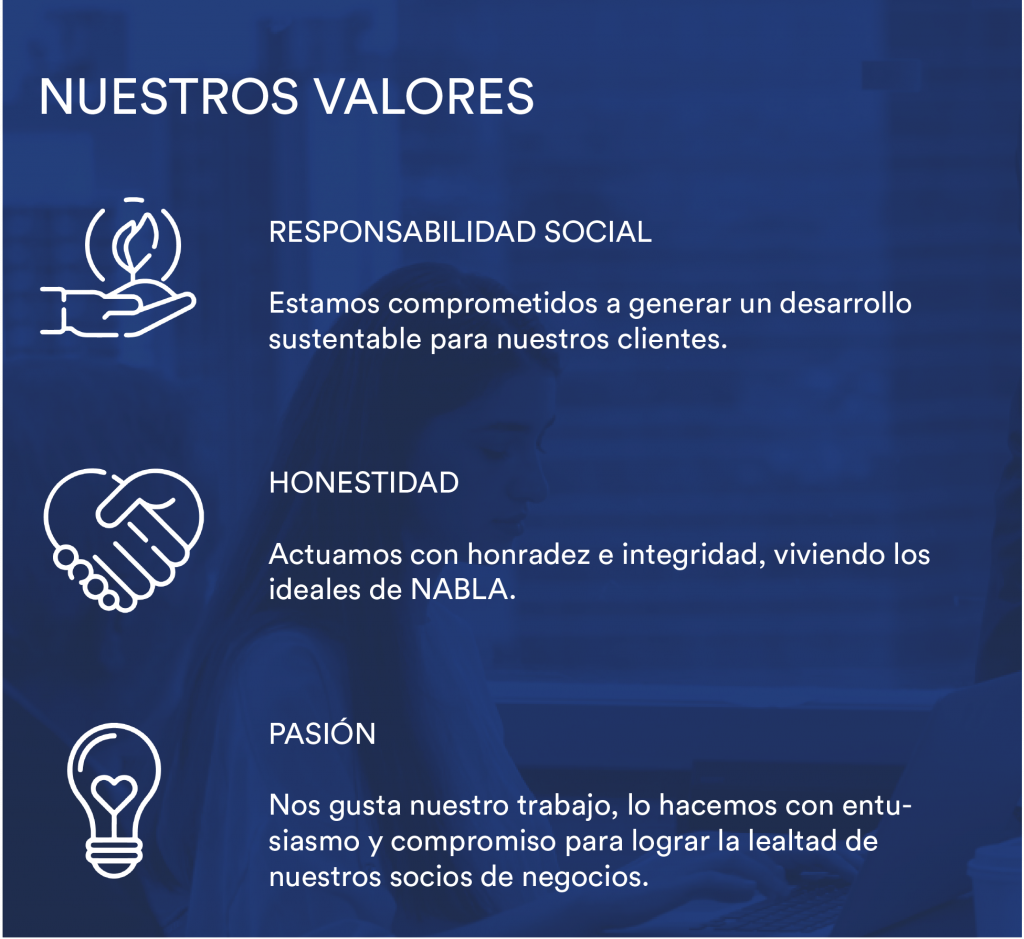 NUESTROS VALORES

RESPONSABILIDAD SOCIAL

Estamos comprometidos a generar un desarrollo sustentable para nuestros clientes.

HONESTIDAD

Actuamos con honradez e integridad, viviendo los ideales de NABLA.

PASIÓN

Nos gusta nuestro trabajo, lo hacemos con entusiasmo y compromiso para lograr la lealtad de nuestros socios de negocios.